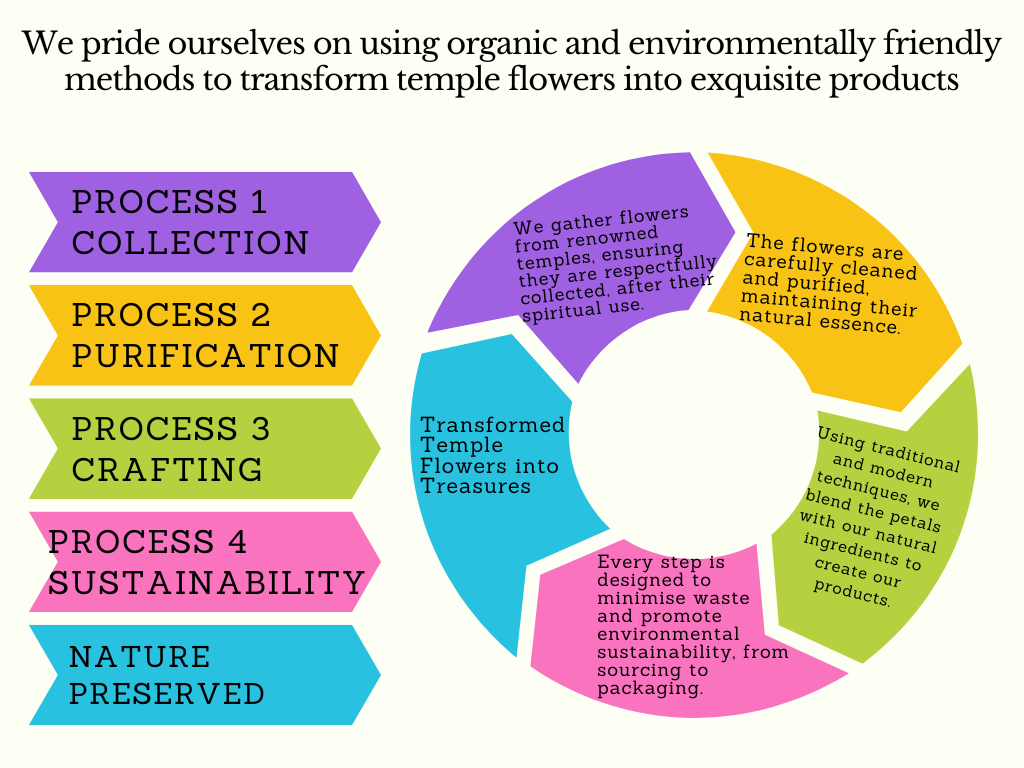 We pride ourselves on using organic and environmentally friendly methods to transform temple flowers into exquisite products

PROCESS 1
COLLECTION

PROCESS 2
PURIFICATION

PROCESS 3
CRAFTING

PROCESS 4
SUSTAINABILITY

NATURE
PRESERVED

We gather flowers from renowned temples, ensuring they are respectfully collected, after their spiritual use.

The flowers are carefully cleaned and purified, maintaining their natural essence.

Using traditional and modern techniques, we blend the petals with our natural ingredients to create our products.

Every step is designed to minimise waste and promote environmental sustainability, from sourcing to packaging.

Transformed Temple Flowers into Treasures